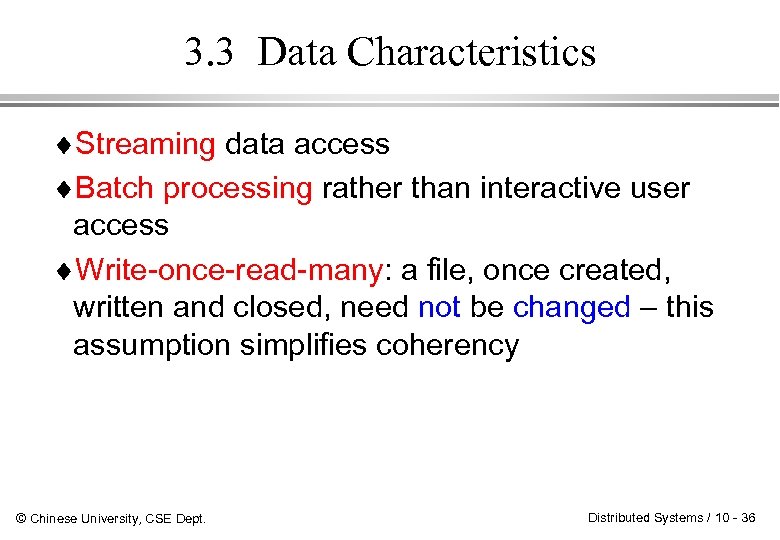 3.3 Data Characteristics

♦Streaming data access

♦Batch processing rather than interactive user access

♦Write-once-read-many: a file, once created, written and closed, need not be changed – this assumption simplifies coherency

© Chinese University, CSE Dept.

Distributed Systems / 10 - 36